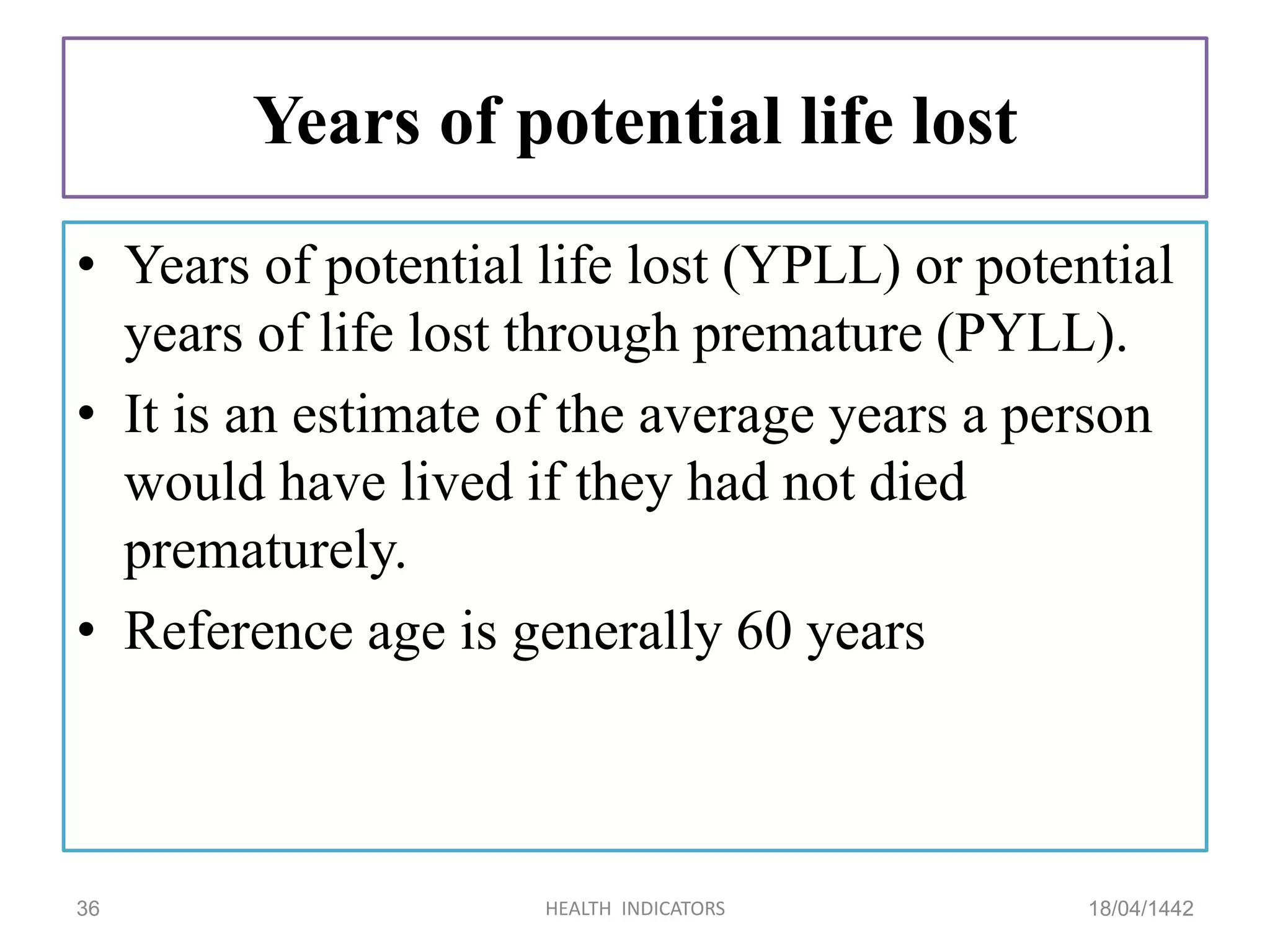 Years of potential life lost

• Years of potential life lost (YPLL) or potential years of life lost through premature (PYLL).
• It is an estimate of the average years a person would have lived if they had not died prematurely.
• Reference age is generally 60 years

36 HEALTH INDICATORS 18/04/1442